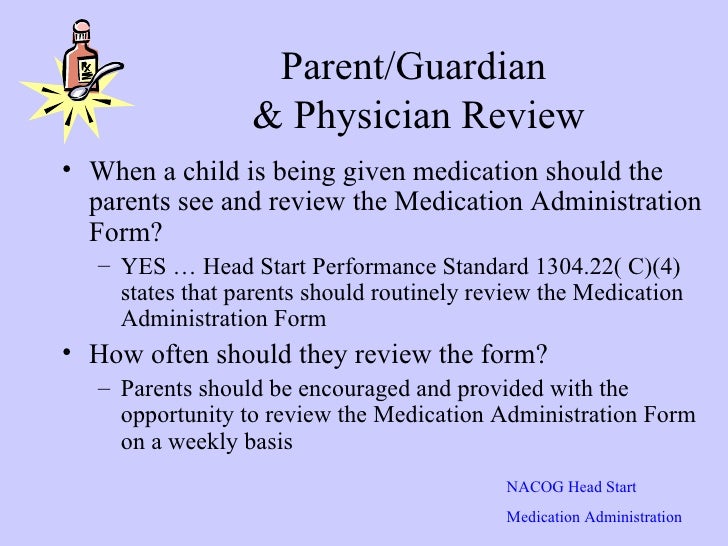 Rx

Parent/Guardian
& Physician Review

• When a child is being given medication should the parents see and review the Medication Administration Form?
– YES … Head Start Performance Standard 1304.22( C)(4) states that parents should routinely review the Medication Administration Form

• How often should they review the form?
– Parents should be encouraged and provided with the opportunity to review the Medication Administration Form on a weekly basis

NACOG Head Start
Medication Administration